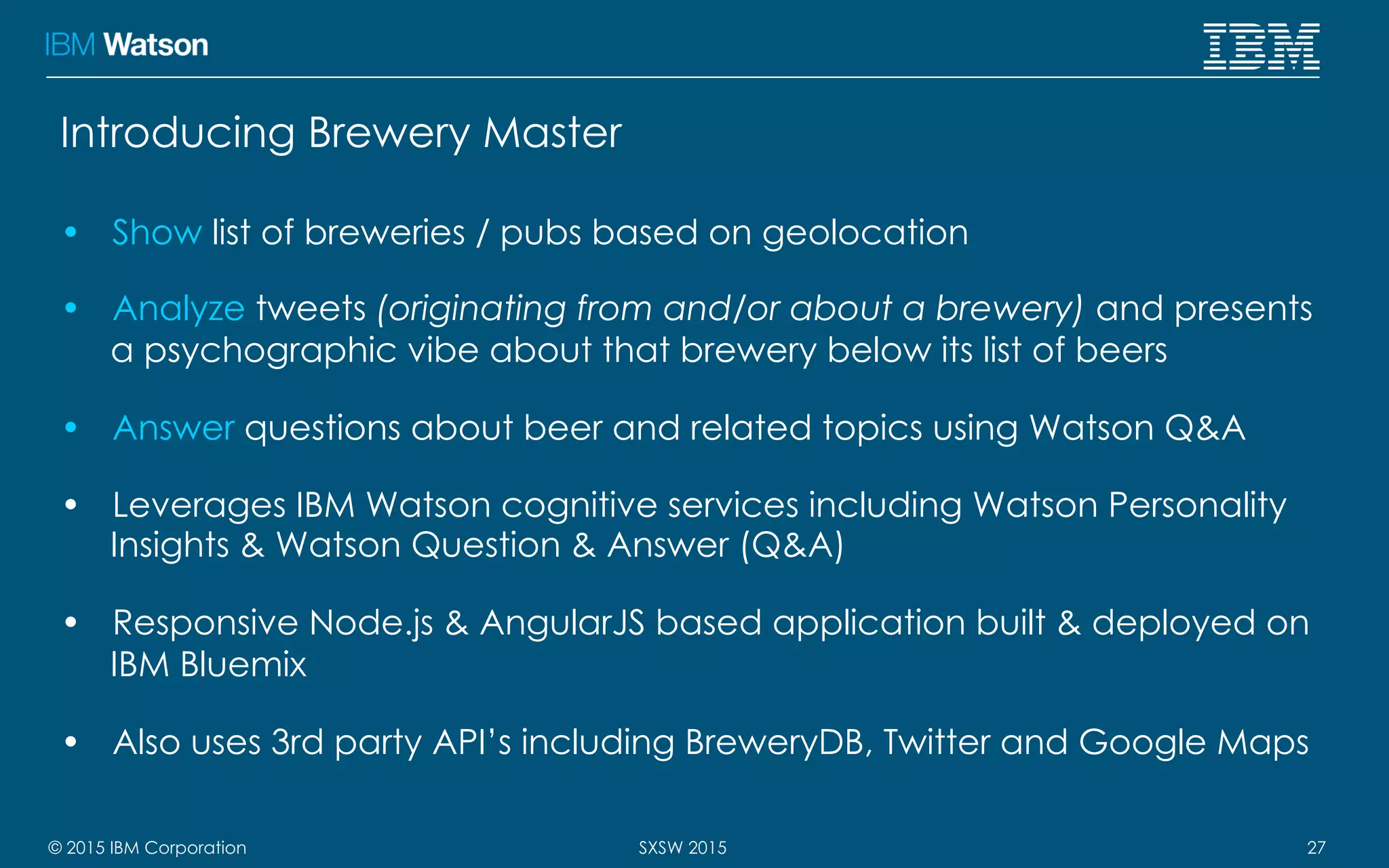 IBM Watson

IBM

Introducing Brewery Master

• Show list of breweries / pubs based on geolocation

• Analyze tweets (originating from and/or about a brewery) and presents a psychographic vibe about that brewery below its list of beers

• Answer questions about beer and related topics using Watson Q&A

• Leverages IBM Watson cognitive services including Watson Personality Insights & Watson Question & Answer (Q&A)

• Responsive Node.js & AngularJS based application built & deployed on IBM Bluemix

• Also uses 3rd party API's including BreweryDB, Twitter and Google Maps

© 2015 IBM Corporation

SXSW 2015

27